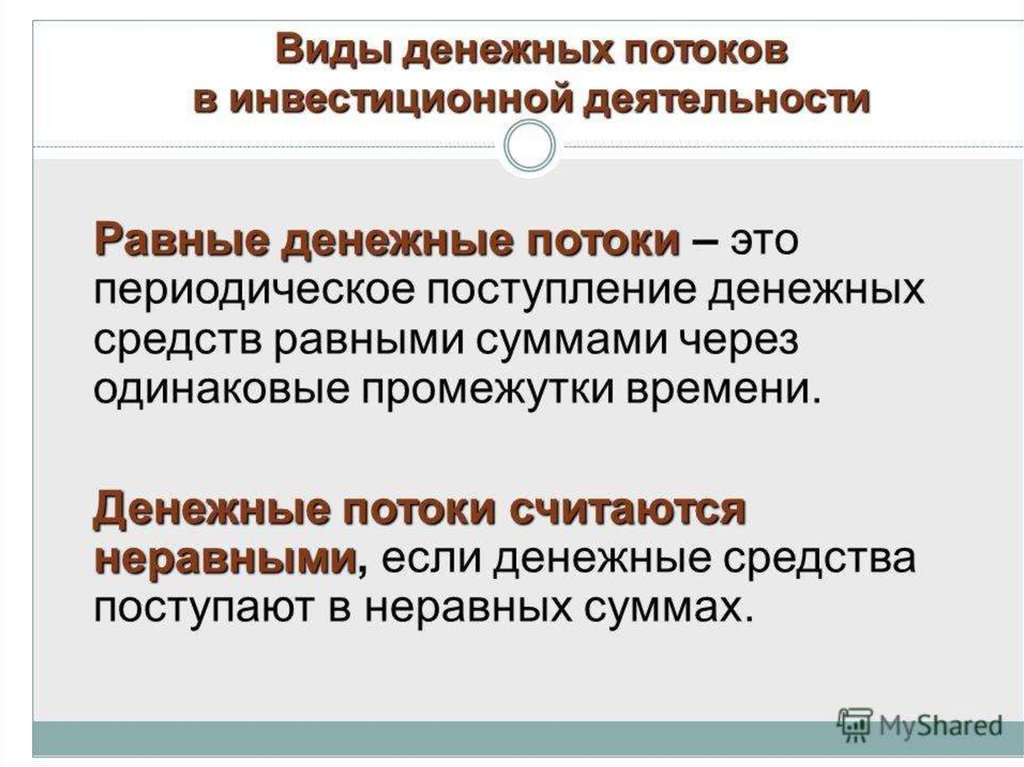 Виды денежных потоков в инвестиционной деятельности

Равные денежные потоки – это периодическое поступление денежных средств равными суммами через одинаковые промежутки времени.

Денежные потоки считаются неравными, если денежные средства поступают в неравных суммах.

MyShared